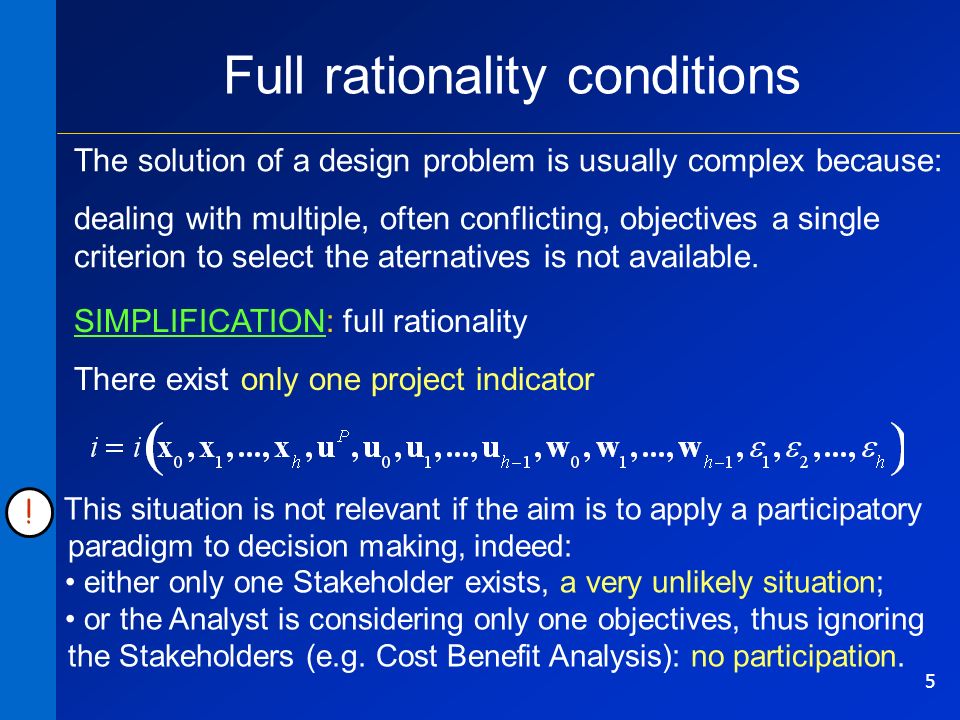 Full rationality conditions

The solution of a design problem is usually complex because:

dealing with multiple, often conflicting, objectives a single criterion to select the aternatives is not available.

SIMPLIFICATION: full rationality

There exist only one project indicator

$i = i\left(\mathbf{x}_0, \mathbf{x}_1, ..., \mathbf{x}_h, \mathbf{u}^P, \mathbf{u}_0, \mathbf{u}_1, ..., \mathbf{u}_{h-1}, \mathbf{w}_0, \mathbf{w}_1, ..., \mathbf{w}_{h-1}, \varepsilon_1, \varepsilon_2, ..., \varepsilon_h\right)$

!

This situation is not relevant if the aim is to apply a participatory paradigm to decision making, indeed:
• either only one Stakeholder exists, a very unlikely situation;
• or the Analyst is considering only one objectives, thus ignoring the Stakeholders (e.g. Cost Benefit Analysis): no participation.

5